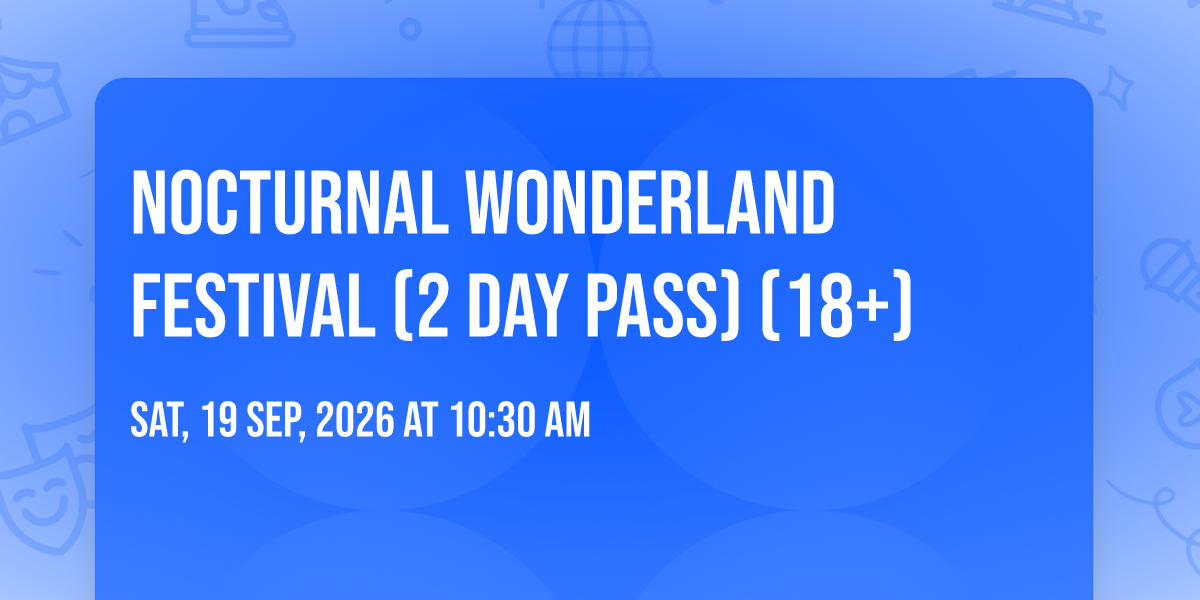 NOCTURNAL WONDERLAND FESTIVAL (2 DAY PASS) (18+)

SAT, 19 SEP, 2026 AT 10:30 AM